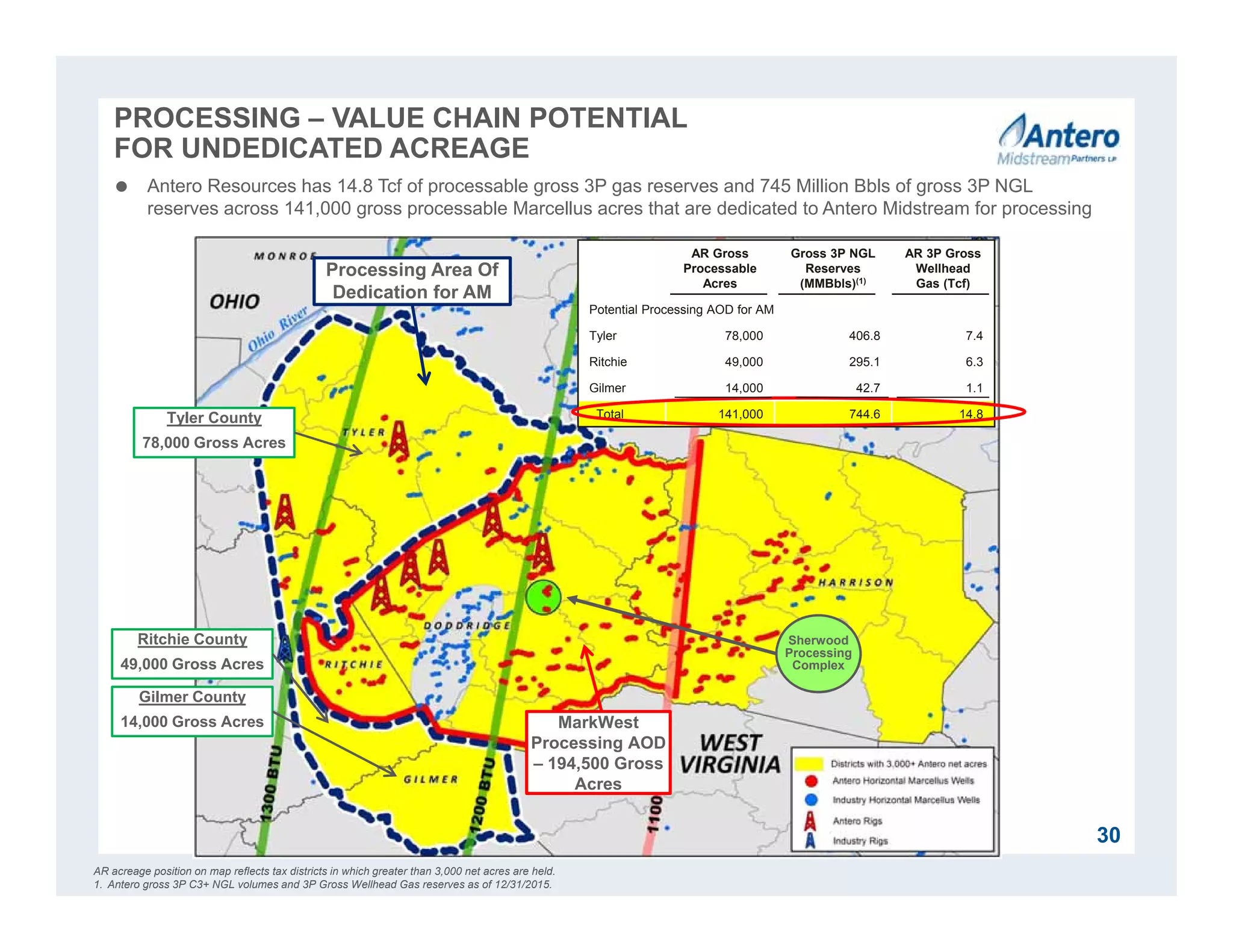 PROCESSING – VALUE CHAIN POTENTIAL FOR UNDEDICATED ACREAGE

Antero Midstream Partners LP

● Antero Resources has 14.8 Tcf of processable gross 3P gas reserves and 745 Million Bbls of gross 3P NGL reserves across 141,000 gross processable Marcellus acres that are dedicated to Antero Midstream for processing

| | AR Gross Processable Acres | Gross 3P NGL Reserves (MMBbls)$^{(1)}$ | AR 3P Gross Wellhead Gas (Tcf) |
|---|---|---|---|
| Potential Processing AOD for AM | | | |
| Tyler | 78,000 | 406.8 | 7.4 |
| Ritchie | 49,000 | 295.1 | 6.3 |
| Gilmer | 14,000 | 42.7 | 1.1 |
| Total | 141,000 | 744.6 | 14.8 |

MONROE
OHIO
Ohio River
Processing Area Of Dedication for AM
Tyler County
78,000 Gross Acres
TYLER
Ritchie County
49,000 Gross Acres
Gilmer County
14,000 Gross Acres
DODDRIDGE
RITCHIE
GILMER
HARRISON
Sherwood Processing Complex
MarkWest Processing AOD – 194,500 Gross Acres
WEST VIRGINIA
1300 BTU
1200 BTU
1100

Districts with 3,000+ Antero net acres
Antero Horizontal Marcellus Wells
Industry Horizontal Marcellus Wells
Antero Rigs
Industry Rigs

30

AR acreage position on map reflects tax districts in which greater than 3,000 net acres are held.
1. Antero gross 3P C3+ NGL volumes and 3P Gross Wellhead Gas reserves as of 12/31/2015.